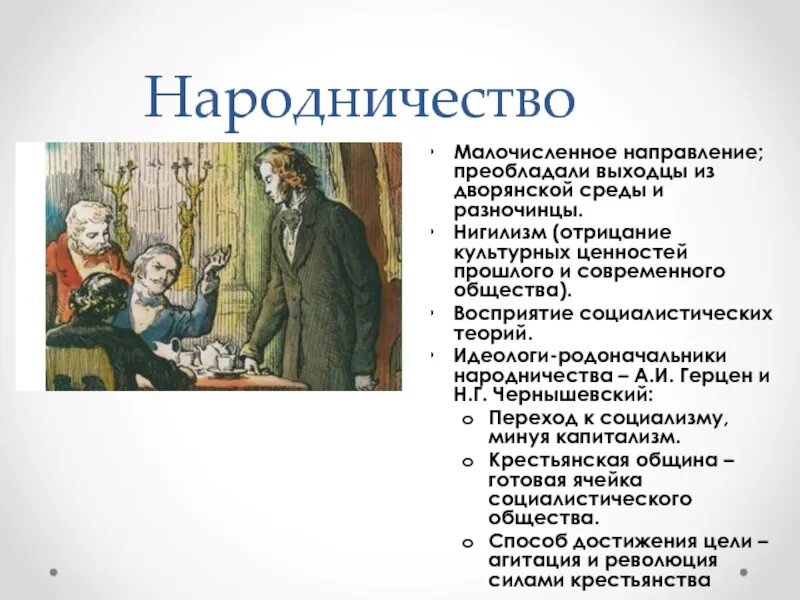 Народничество

• Малочисленное направление; преобладали выходцы из дворянской среды и разночинцы.
• Нигилизм (отрицание культурных ценностей прошлого и современного общества).
• Восприятие социалистических теорий.
• Идеологи-родоначальники народничества – А.И. Герцен и Н.Г. Чернышевский:
  o Переход к социализму, минуя капитализм.
  o Крестьянская община – готовая ячейка социалистического общества.
  o Способ достижения цели – агитация и революция силами крестьянства